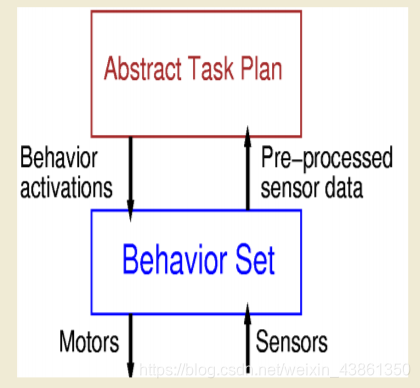 Abstract Task Plan

Behavior activations

Pre–processed sensor data

Behavior Set

Motors

Sensors

https://blog.csdn.net/weixin_43861350